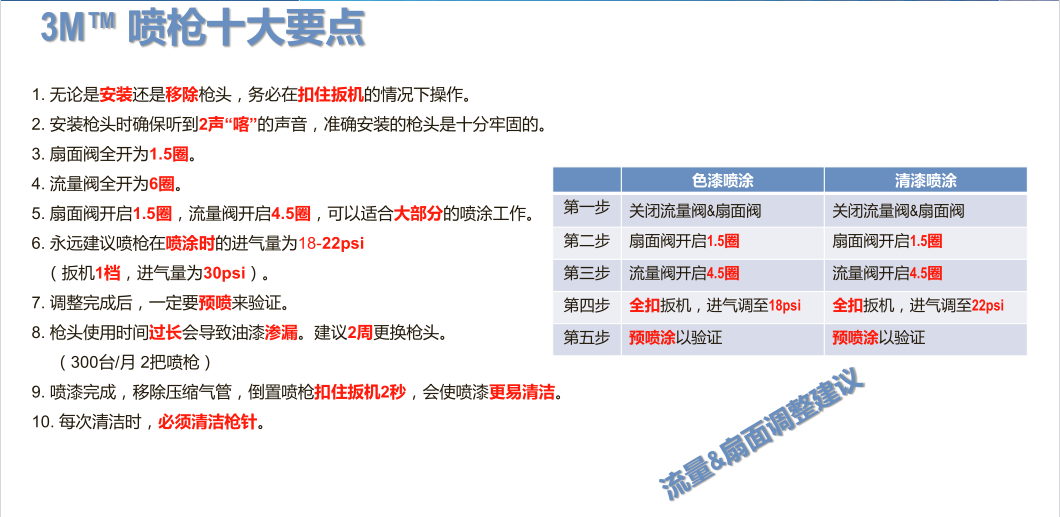 3M™ 喷枪十大要点

1. 无论是安装还是移除枪头，务必在扣住扳机的情况下操作。
2. 安装枪头时确保听到2声“喀”的声音，准确安装的枪头是十分牢固的。
3. 扇面阀全开为1.5圈。
4. 流量阀全开为6圈。
5. 扇面阀开启1.5圈，流量阀开启4.5圈，可以适合大部分的喷涂工作。
6. 永远建议喷枪在喷涂时的进气量为18-22psi
（扳机1档，进气量为30psi）。
7. 调整完成后，一定要预喷来验证。
8. 枪头使用时间过长会导致油漆渗漏。建议2周更换枪头。
（300台/月 2把喷枪）
9. 喷漆完成，移除压缩气管，倒置喷枪扣住扳机2秒，会使喷漆更易清洁。
10. 每次清洁时，必须清洁枪针。

| | 色漆喷涂 | 清漆喷涂 |
|---|---|---|
| 第一步 | 关闭流量阀&扇面阀 | 关闭流量阀&扇面阀 |
| 第二步 | 扇面阀开启1.5圈 | 扇面阀开启1.5圈 |
| 第三步 | 流量阀开启4.5圈 | 流量阀开启4.5圈 |
| 第四步 | 全扣扳机，进气调至18psi | 全扣扳机，进气调至22psi |
| 第五步 | 预喷涂以验证 | 预喷涂以验证 |

流量&扇面调整建议